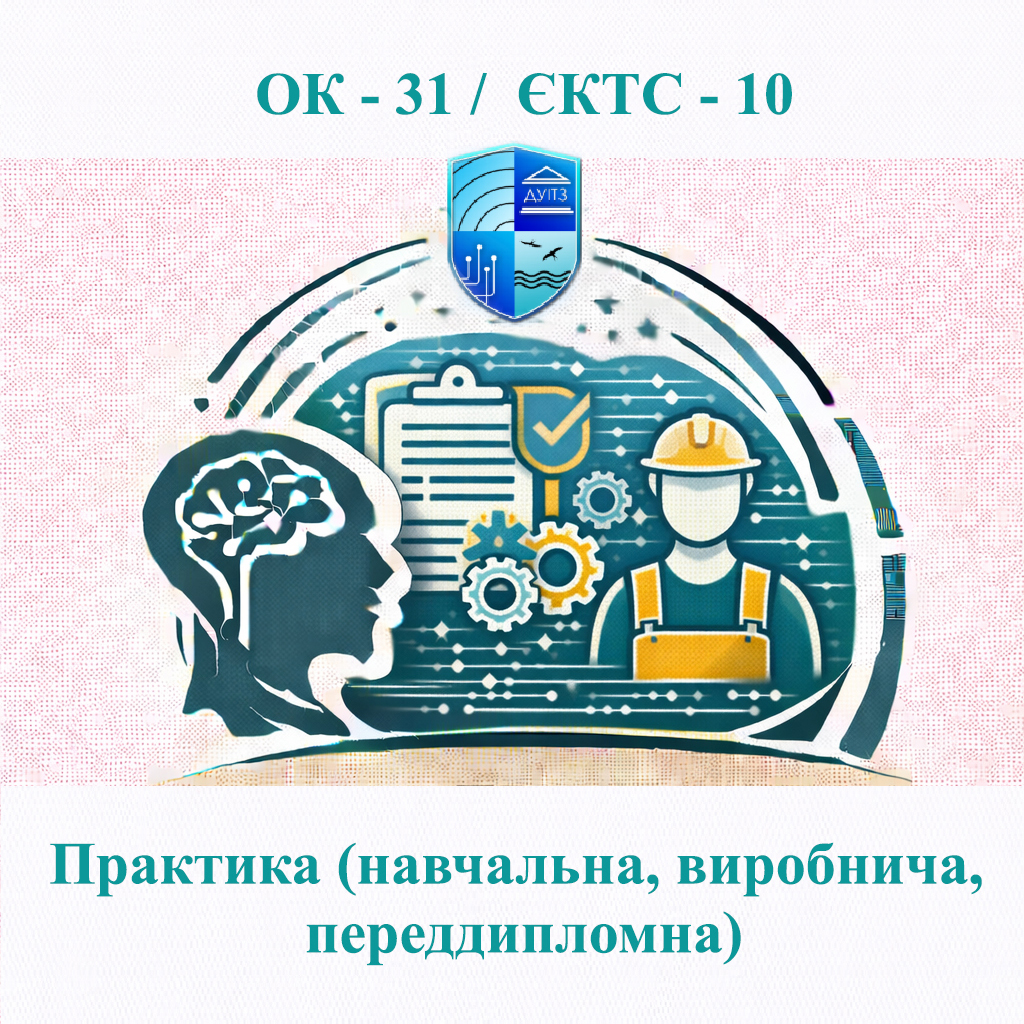 ОК - 31 / ЄКТС - 10

ДУІТЗ

Практика (навчальна, виробнича, переддипломна)